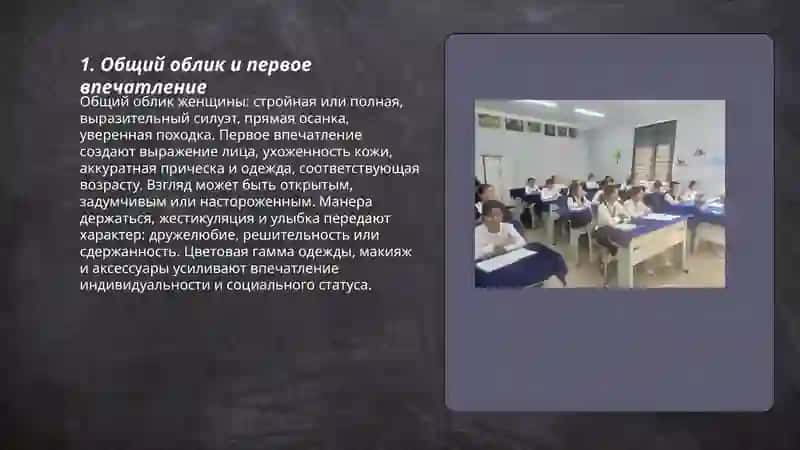 1. Общий облик и первое впечатление

Общий облик женщины: стройная или полная, выразительный силуэт, прямая осанка, уверенная походка. Первое впечатление создают выражение лица, ухоженность кожи, аккуратная прическа и одежда, соответствующая возрасту. Взгляд может быть открытым, задумчивым или настороженным. Манера держаться, жестикуляция и улыбка передают характер: дружелюбие, решительность или сдержанность. Цветовая гамма одежды, макияж и аксессуары усиливают впечатление индивидуальности и социального статуса.